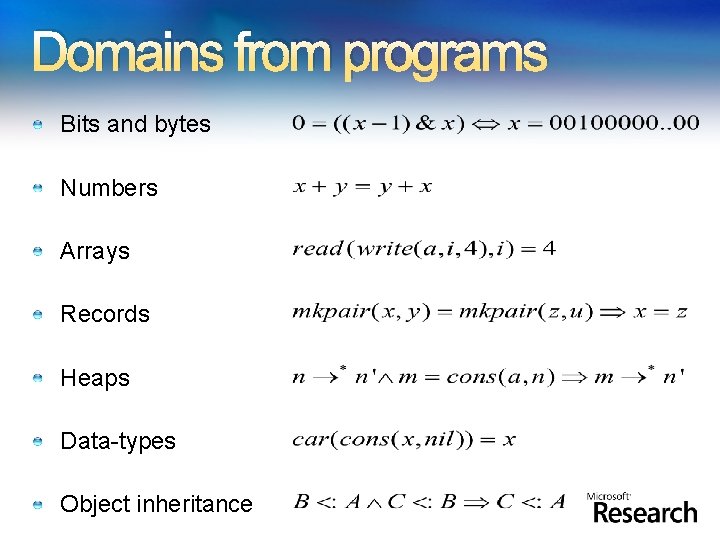 Domains from programs

Bits and bytes $0 = ((x-1) \& x) \Leftrightarrow x = 00100000..00$

Numbers $x + y = y + x$

Arrays $read(write(a,i,4),i) = 4$

Records $mkpair(x,y) = mkpair(z,u) \Rightarrow x = z$

Heaps $n \rightarrow^* n' \wedge m = cons(a,n) \Rightarrow m \rightarrow^* n'$

Data-types $car(cons(x,nil)) = x$

Object inheritance $B <: A \wedge C <: B \Rightarrow C <: A$

Microsoft Research